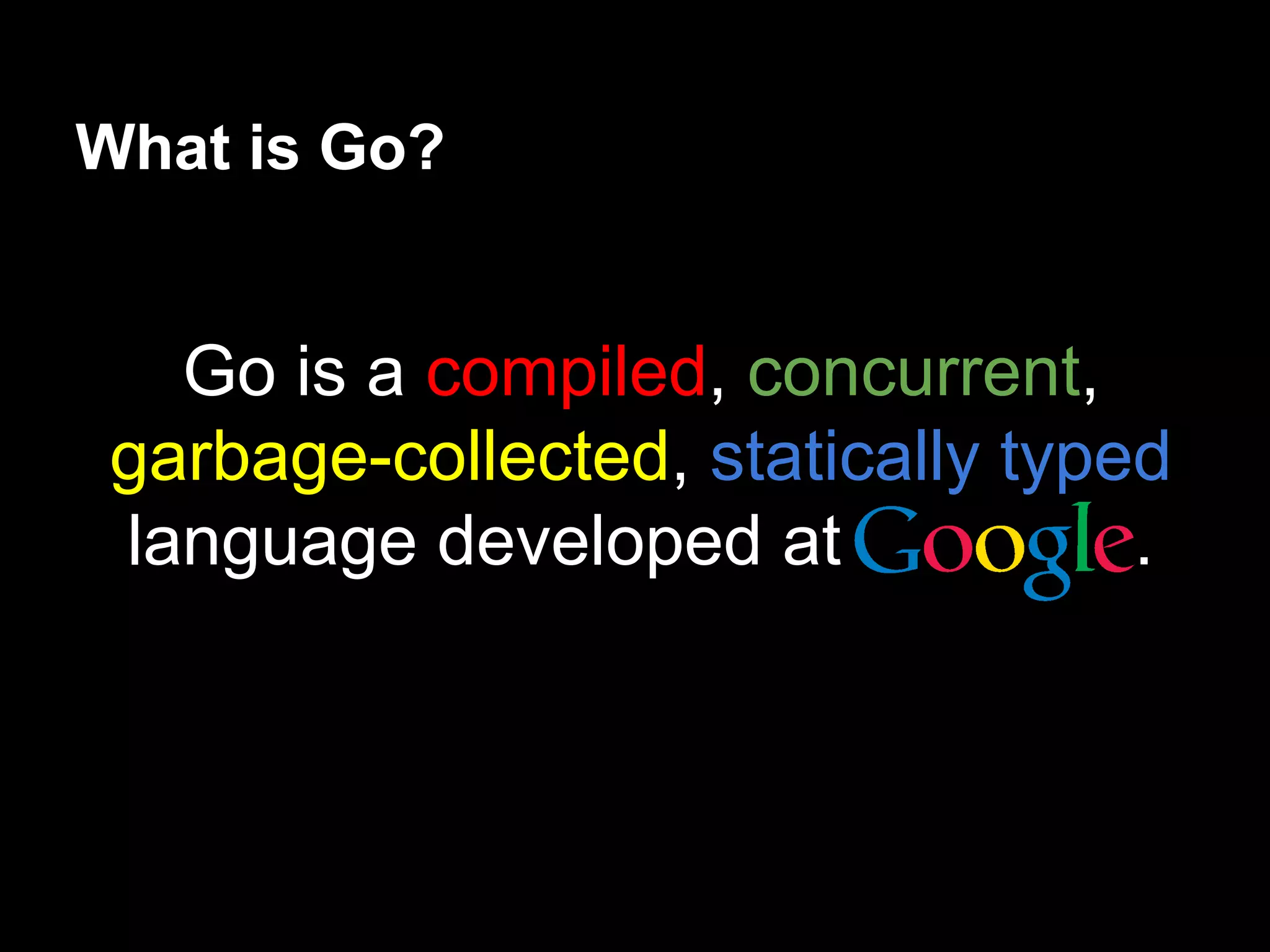 What is Go?

Go is a compiled, concurrent, garbage-collected, statically typed language developed at Google.